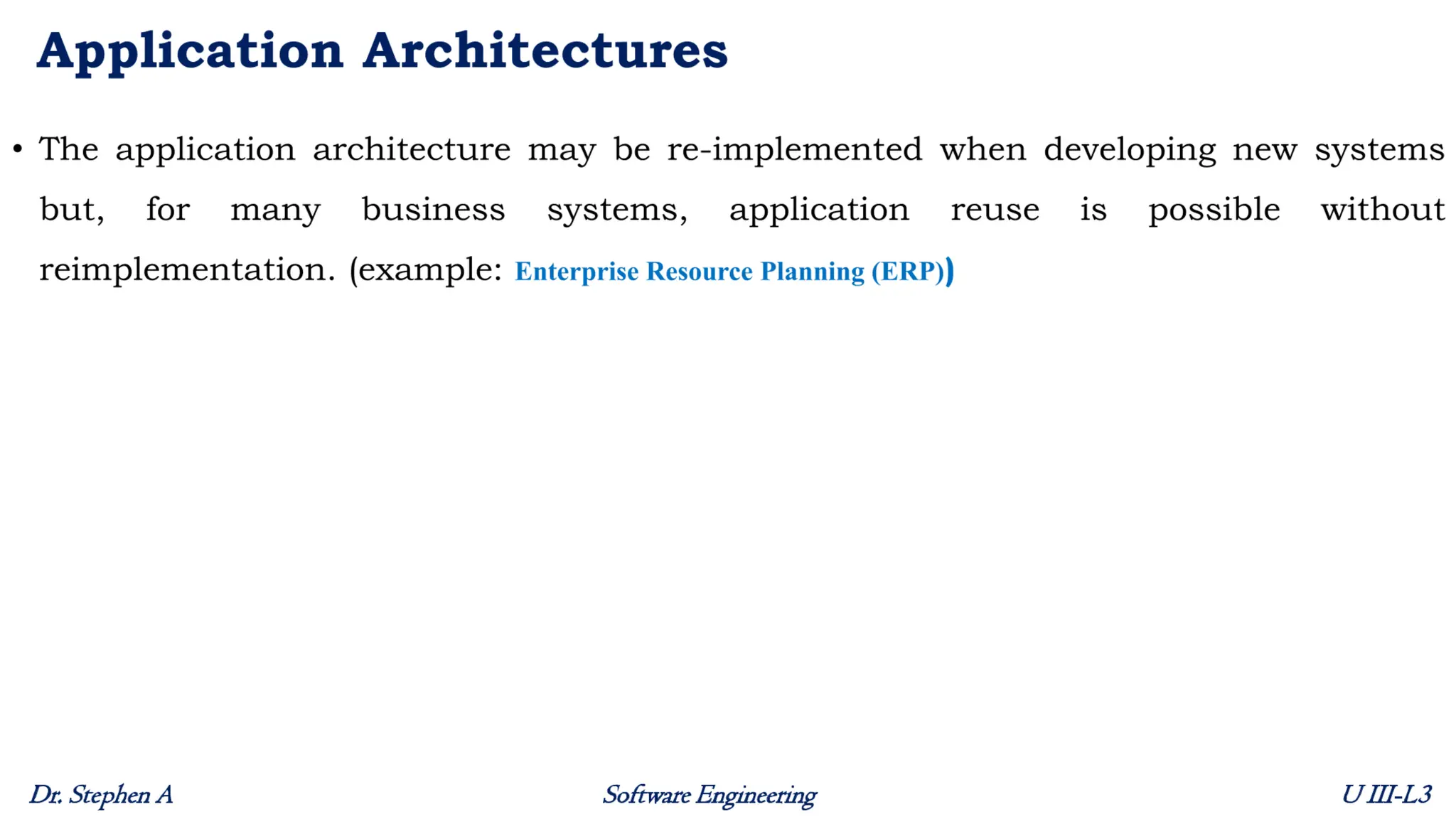 Application Architectures

• The application architecture may be re-implemented when developing new systems but, for many business systems, application reuse is possible without reimplementation. (example: Enterprise Resource Planning (ERP))

Dr. Stephen A

Software Engineering

U III-L3